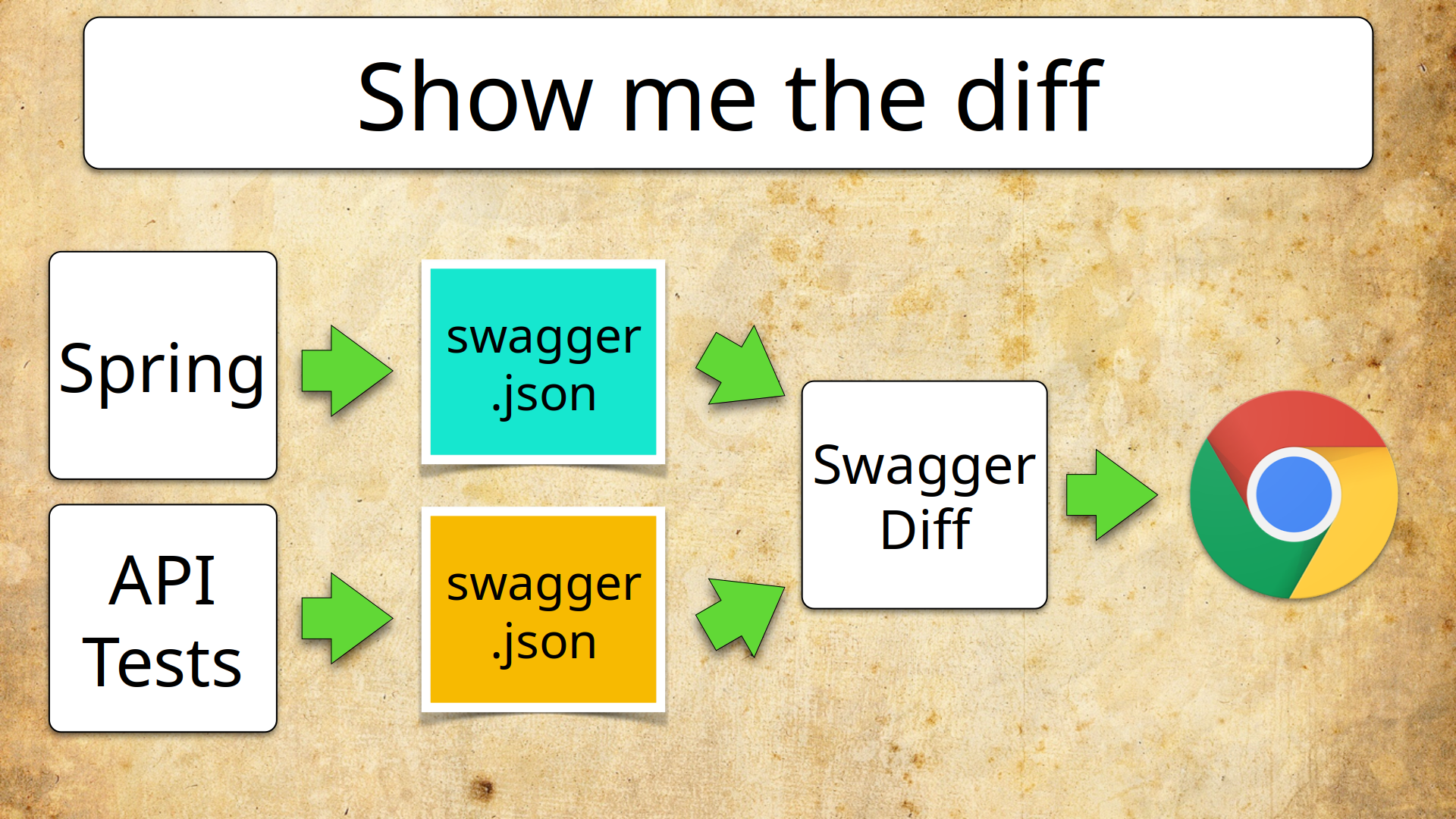 Show me the diff

Spring

swagger .json

API Tests

swagger .json

Swagger Diff